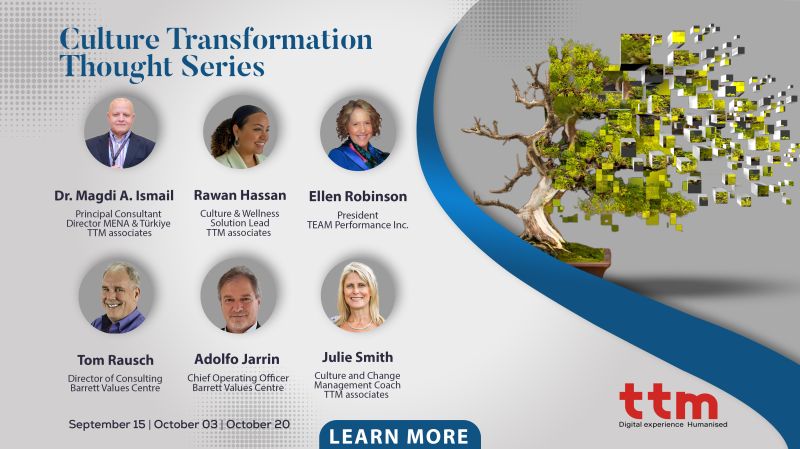 Culture Transformation Thought Series

Dr. Magdi A. Ismail
Principal Consultant
Director MENA & Türkiye
TTM associates

Rawan Hassan
Culture & Wellness
Solution Lead
TTM associates

Ellen Robinson
President
TEAM Performance Inc.

Tom Rausch
Director of Consulting
Barrett Values Centre

Adolfo Jarrin
Chief Operating Officer
Barrett Values Centre

Julie Smith
Culture and Change
Management Coach
TTM associates

September 15 | October 03 | October 20

LEARN MORE

ttm
Digital experience Humanised